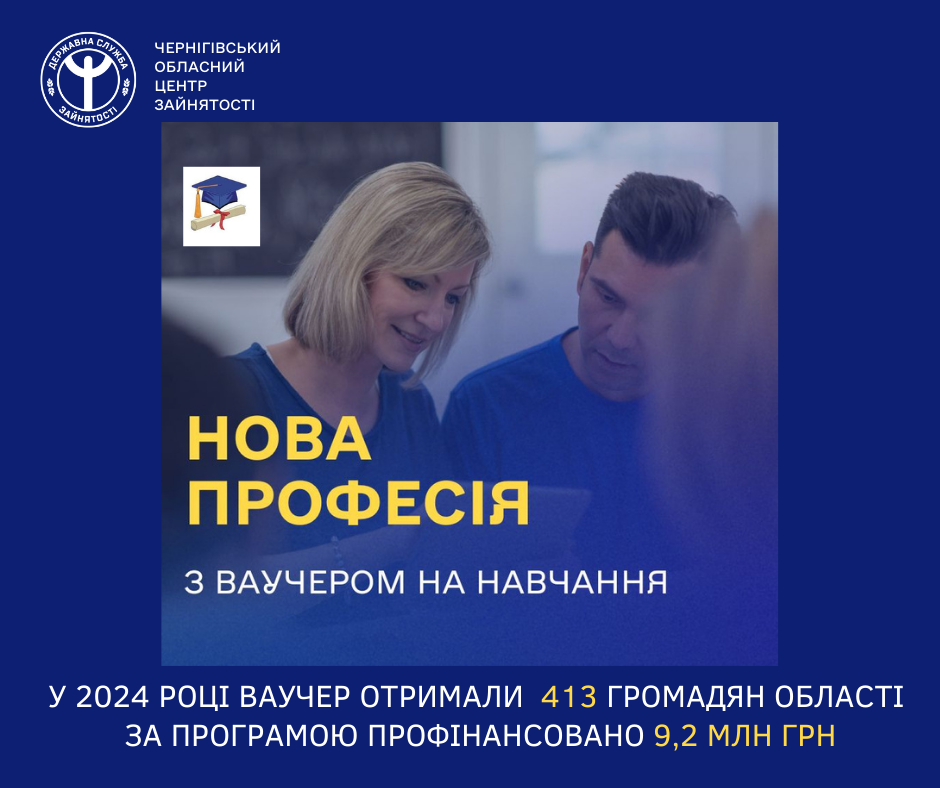 ДЕРЖАВНА СЛУЖБА ЗАЙНЯТОСТІ

ЧЕРНІГІВСЬКИЙ ОБЛАСНИЙ ЦЕНТР ЗАЙНЯТОСТІ

НОВА ПРОФЕСІЯ

З ВАУЧЕРОМ НА НАВЧАННЯ

У 2024 РОЦІ ВАУЧЕР ОТРИМАЛИ 413 ГРОМАДЯН ОБЛАСТІ
ЗА ПРОГРАМОЮ ПРОФІНАНСОВАНО 9,2 МЛН ГРН